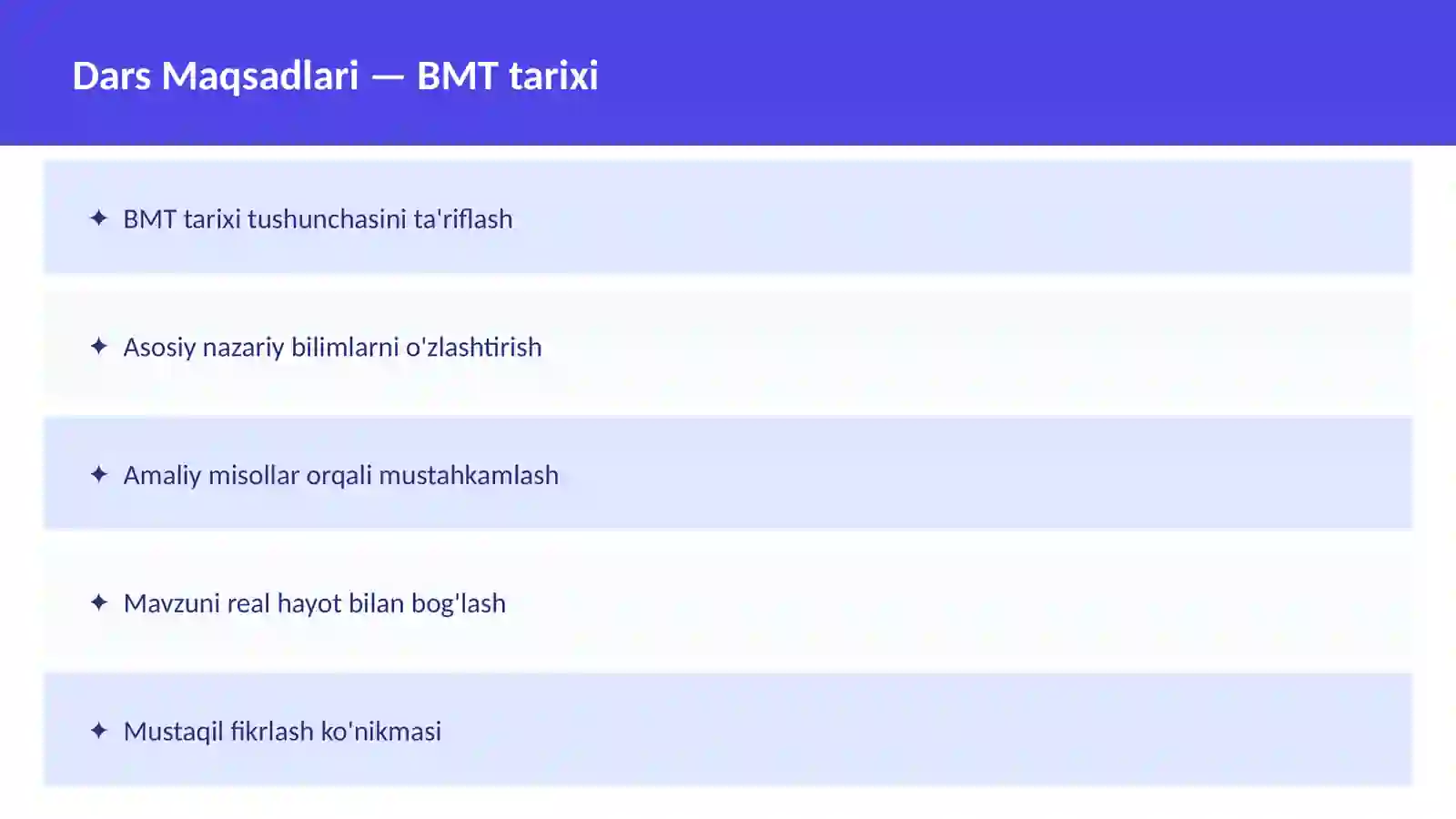 Dars Maqsadlari — BMT tarixi

✦ BMT tarixi tushunchasini ta'riflash

✦ Asosiy nazariy bilimlarni o'zlashtirish

✦ Amaliy misollar orqali mustahkamlash

✦ Mavzuni real hayot bilan bog'lash

✦ Mustaqil fikrlash ko'nikmasi